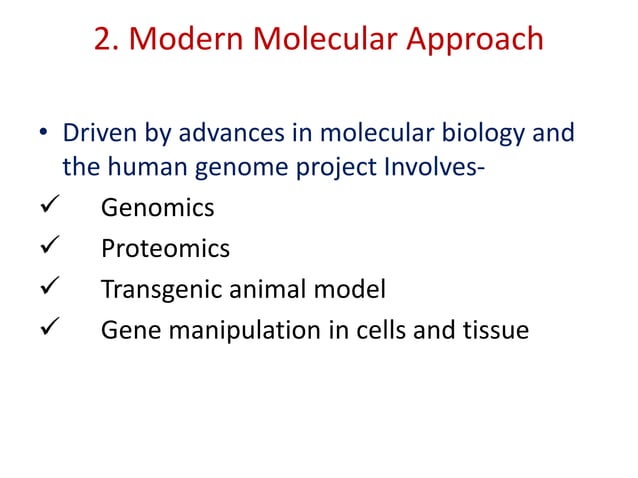 2. Modern Molecular Approach

• Driven by advances in molecular biology and the human genome project Involves-
✓ Genomics
✓ Proteomics
✓ Transgenic animal model
✓ Gene manipulation in cells and tissue